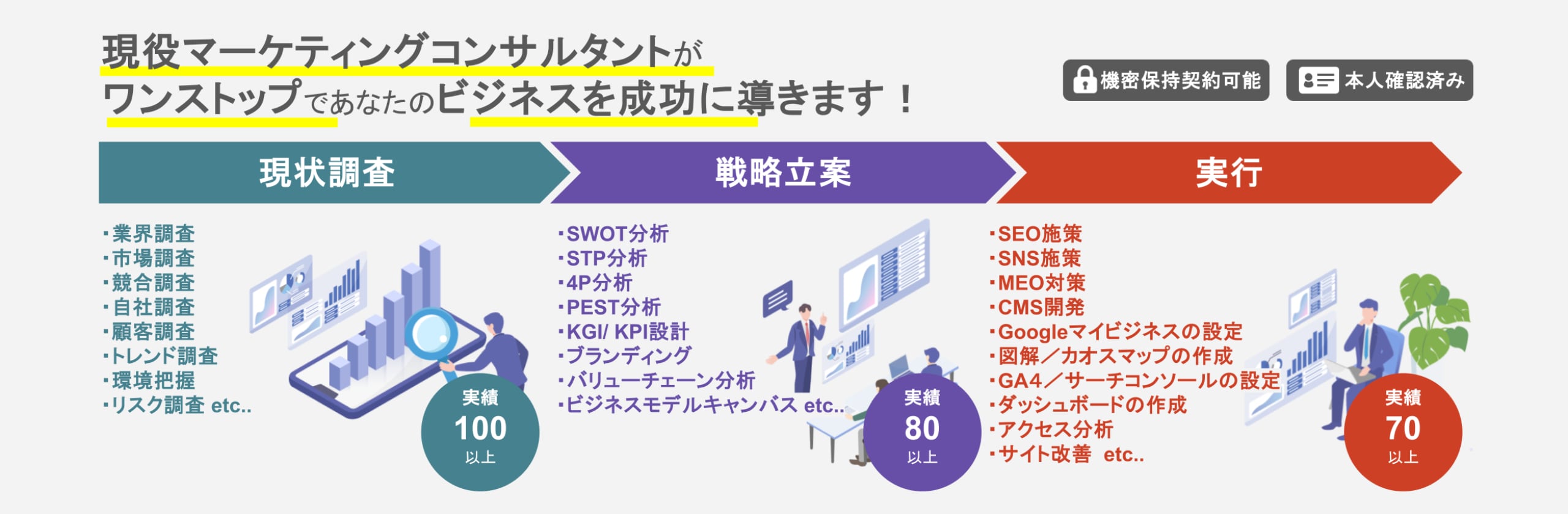 現役マーケティングコンサルタントが
ワンストップであなたのビジネスを成功に導きます！

機密保持契約可能

本人確認済み

現状調査

・業界調査
・市場調査
・競合調査
・自社調査
・顧客調査
・トレンド調査
・環境把握
・リスク調査 etc..

実績
100
以上

戦略立案

・SWOT分析
・STP分析
・4P分析
・PEST分析
・KGI/ KPI設計
・ブランディング
・バリューチェーン分析
・ビジネスモデルキャンバス etc..

実績
80
以上

実行

・SEO施策
・SNS施策
・MEO対策
・CMS開発
・Googleマイビジネスの設定
・図解／カオスマップの作成
・GA4／サーチコンソールの設定
・ダッシュボードの作成
・アクセス分析
・サイト改善 etc..

実績
70
以上